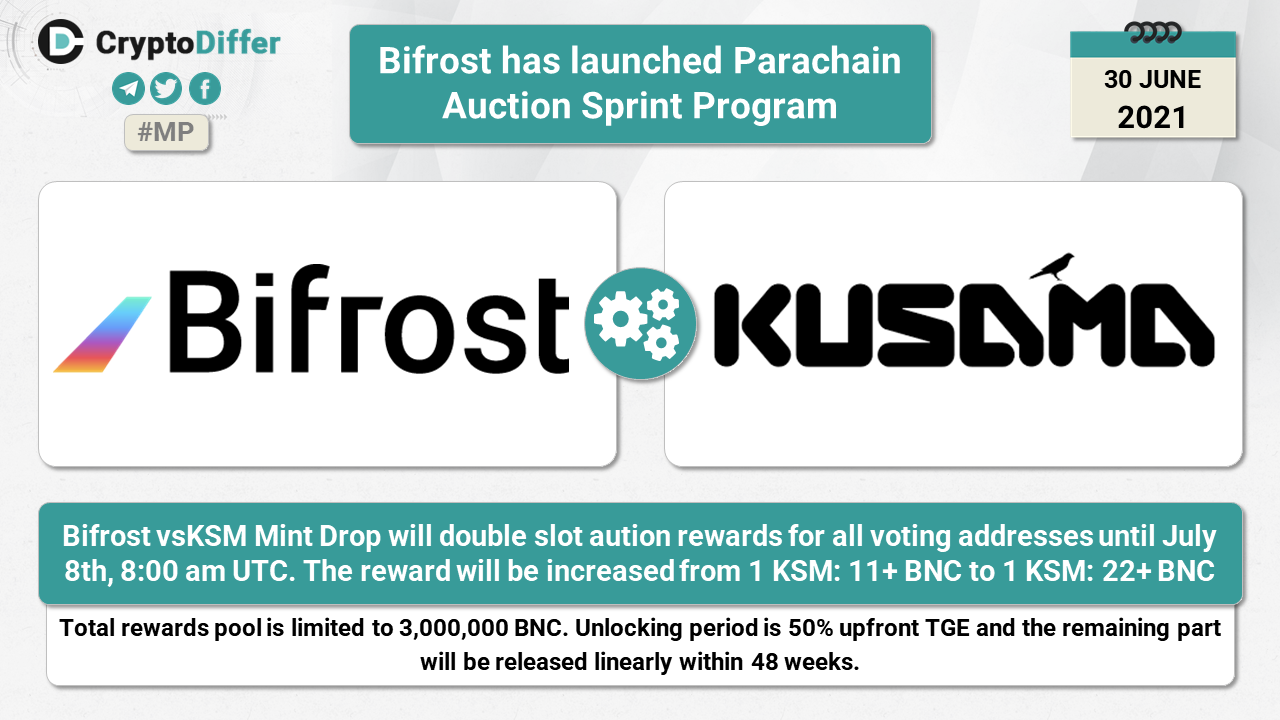 CryptoDiffer

#MP

Bifrost has launched Parachain Auction Sprint Program

30 JUNE
2021

Bifrost

KUSAMA

Bifrost vsKSM Mint Drop will double slot aution rewards for all voting addresses until July 8th, 8:00 am UTC. The reward will be increased from 1 KSM: 11+ BNC to 1 KSM: 22+ BNC

Total rewards pool is limited to 3,000,000 BNC. Unlocking period is 50% upfront TGE and the remaining part will be released linearly within 48 weeks.